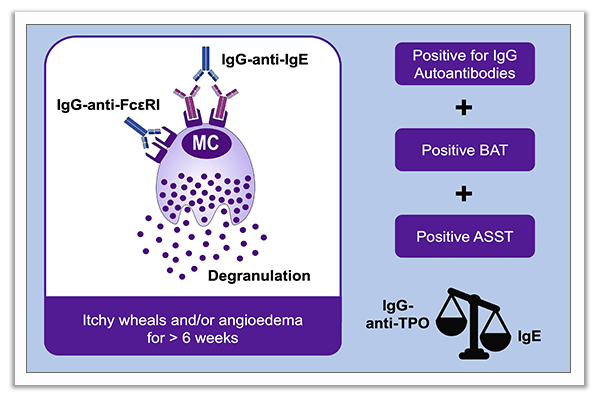 IgG-anti-IgE

IgG-anti-FcεRI

MC

Degranulation

Itchy wheals and/or angioedema for > 6 weeks

Positive for IgG Autoantibodies

+

Positive BAT

+

Positive ASST

IgG-anti-TPO

IgE